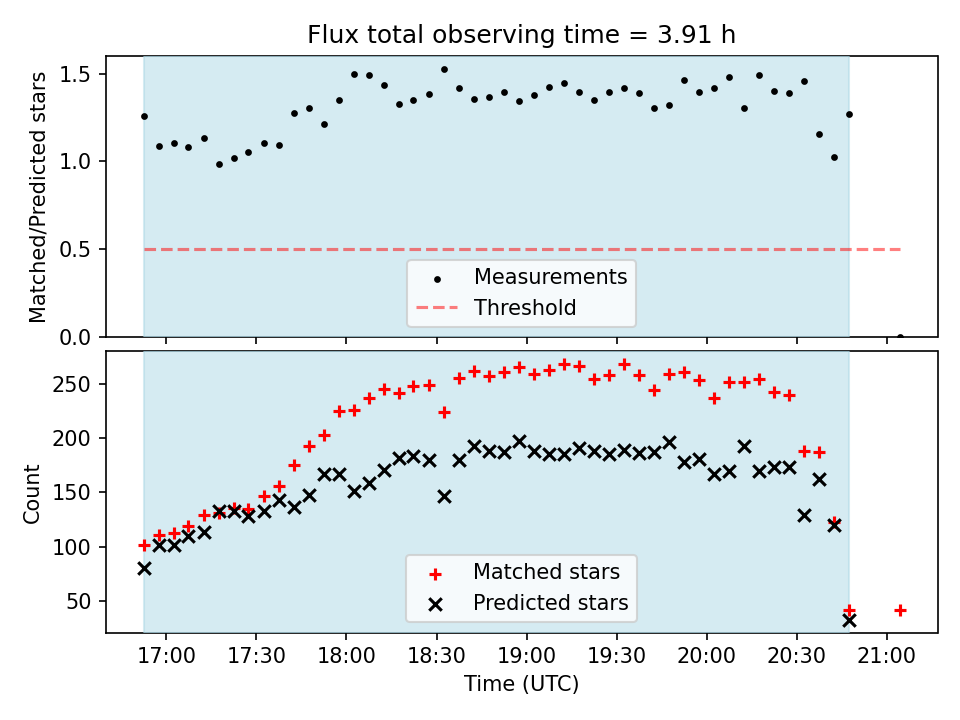 Flux total observing time = 3.91 h

Matched/Predicted stars

1.5
1.0
0.5
0.0

Measurements
Threshold

Count

250
200
150
100
50

Matched stars
Predicted stars

17:00 17:30 18:00 18:30 19:00 19:30 20:00 20:30 21:00

Time (UTC)